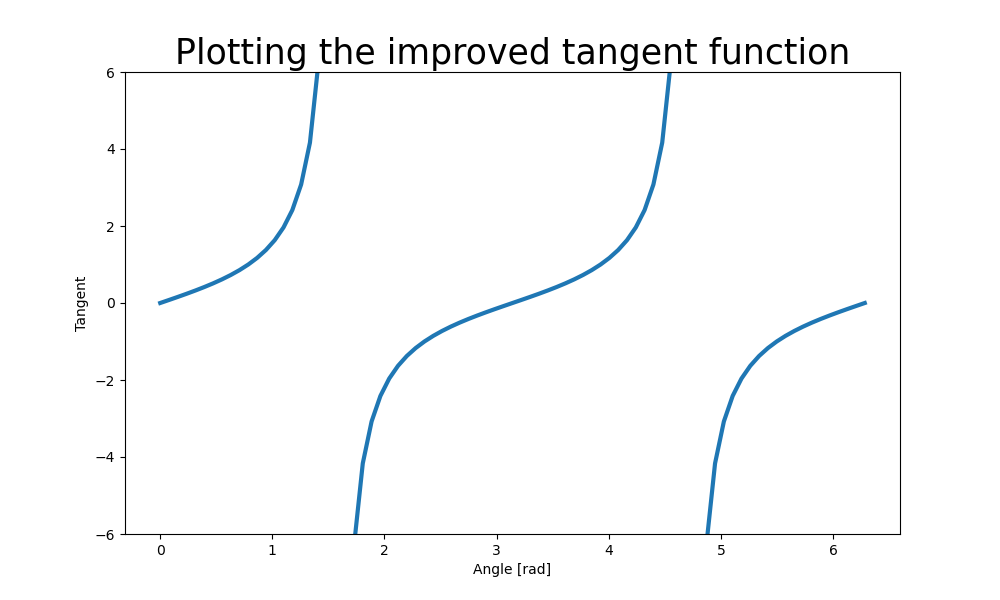 Plotting the improved tangent function

6
4
2
0
−2
−4
−6

Tangent

0
1
2
3
4
5
6

Angle [rad]